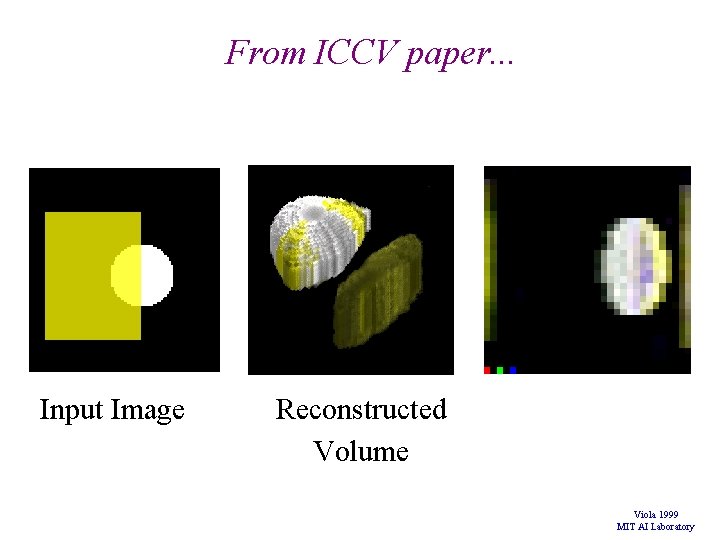 From ICCV paper...

Input Image

Reconstructed Volume

Viola 1999
MIT AI Laboratory